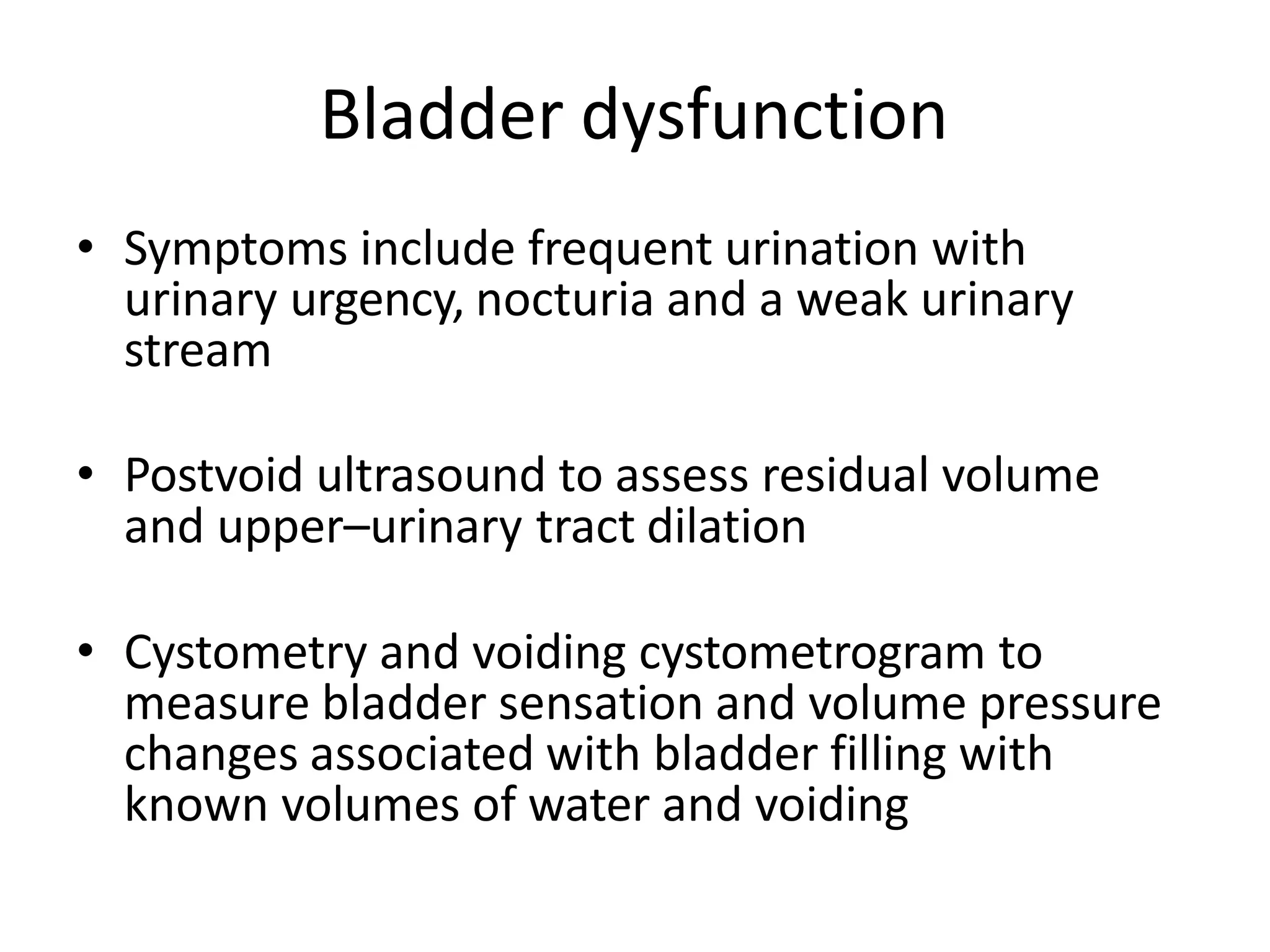 Bladder dysfunction

• Symptoms include frequent urination with urinary urgency, nocturia and a weak urinary stream

• Postvoid ultrasound to assess residual volume and upper–urinary tract dilation

• Cystometry and voiding cystometrogram to measure bladder sensation and volume pressure changes associated with bladder filling with known volumes of water and voiding